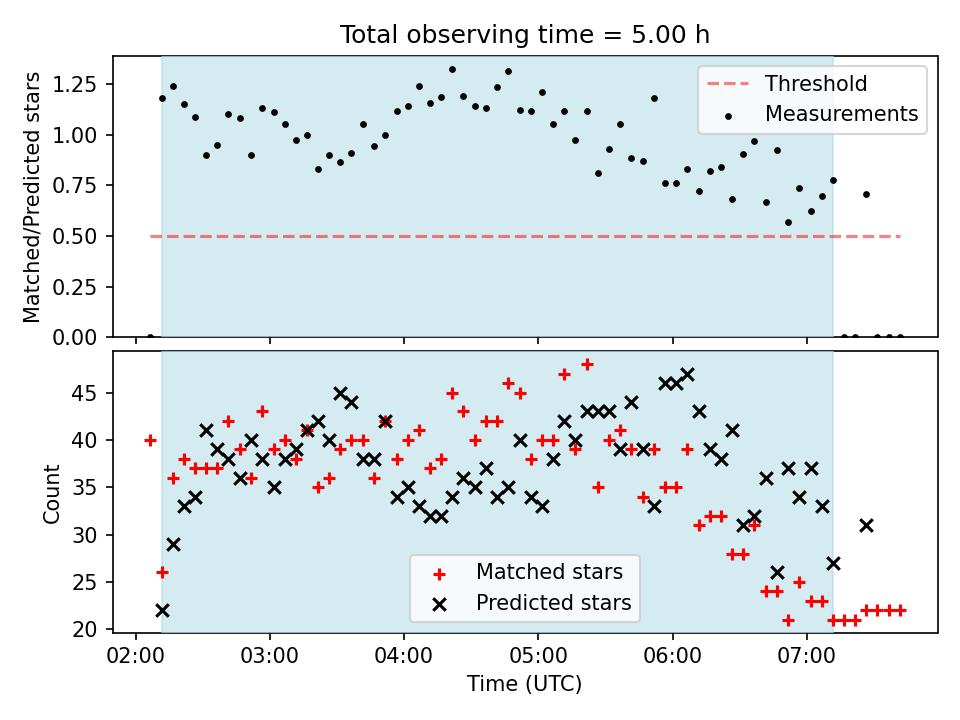 Total observing time = 5.00 h

Matched/Predicted stars

1.25
1.00
0.75
0.50
0.25
0.00

Threshold
Measurements

Count

45
40
35
30
25
20

Matched stars
Predicted stars

02:00
03:00
04:00
05:00
06:00
07:00

Time (UTC)